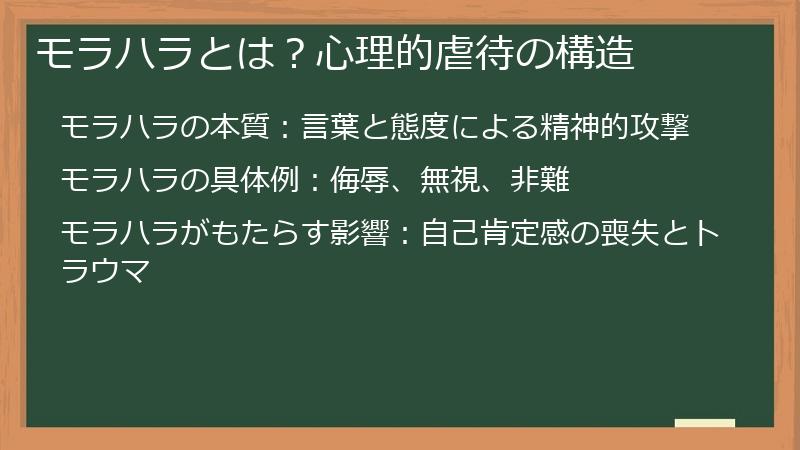 モラハラとは？心理的虐待の構造

モラハラの本質：言葉と態度による精神的攻撃

モラハラの具体例：侮辱、無視、非難

モラハラがもたらす影響：自己肯定感の喪失とトラウマ